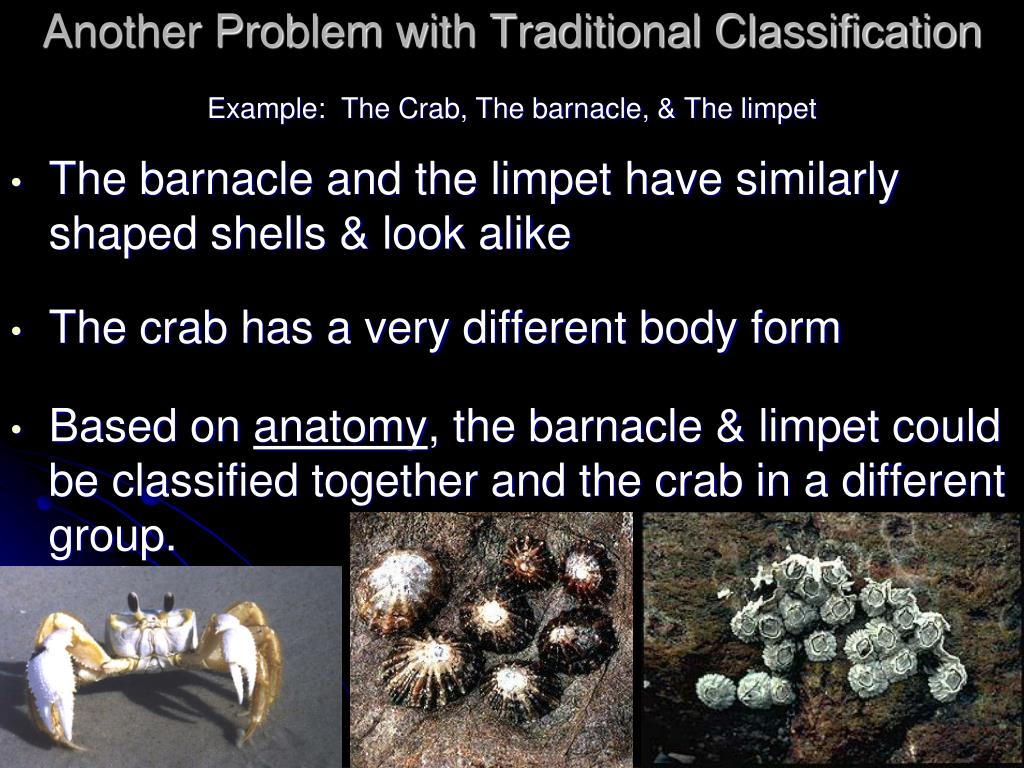 Another Problem with Traditional Classification

Example: The Crab, The barnacle, & The limpet

• The barnacle and the limpet have similarly shaped shells & look alike

• The crab has a very different body form

• Based on anatomy, the barnacle & limpet could be classified together and the crab in a different group.